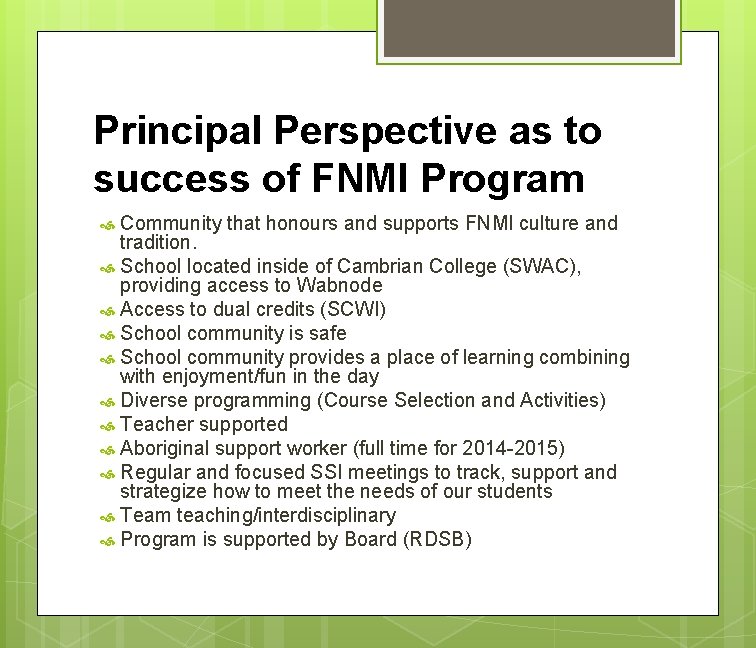 Principal Perspective as to success of FNMI Program

Community that honours and supports FNMI culture and tradition.

School located inside of Cambrian College (SWAC), providing access to Wabnode

Access to dual credits (SCWI)

School community is safe

School community provides a place of learning combining with enjoyment/fun in the day

Diverse programming (Course Selection and Activities)

Teacher supported

Aboriginal support worker (full time for 2014-2015)

Regular and focused SSI meetings to track, support and strategize how to meet the needs of our students

Team teaching/interdisciplinary

Program is supported by Board (RDSB)